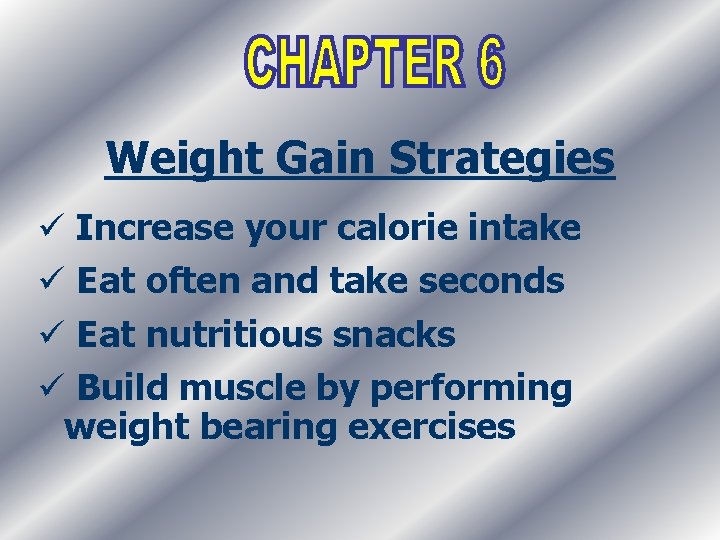 CHAPTER 6

Weight Gain Strategies

✓ Increase your calorie intake

✓ Eat often and take seconds

✓ Eat nutritious snacks

✓ Build muscle by performing weight bearing exercises